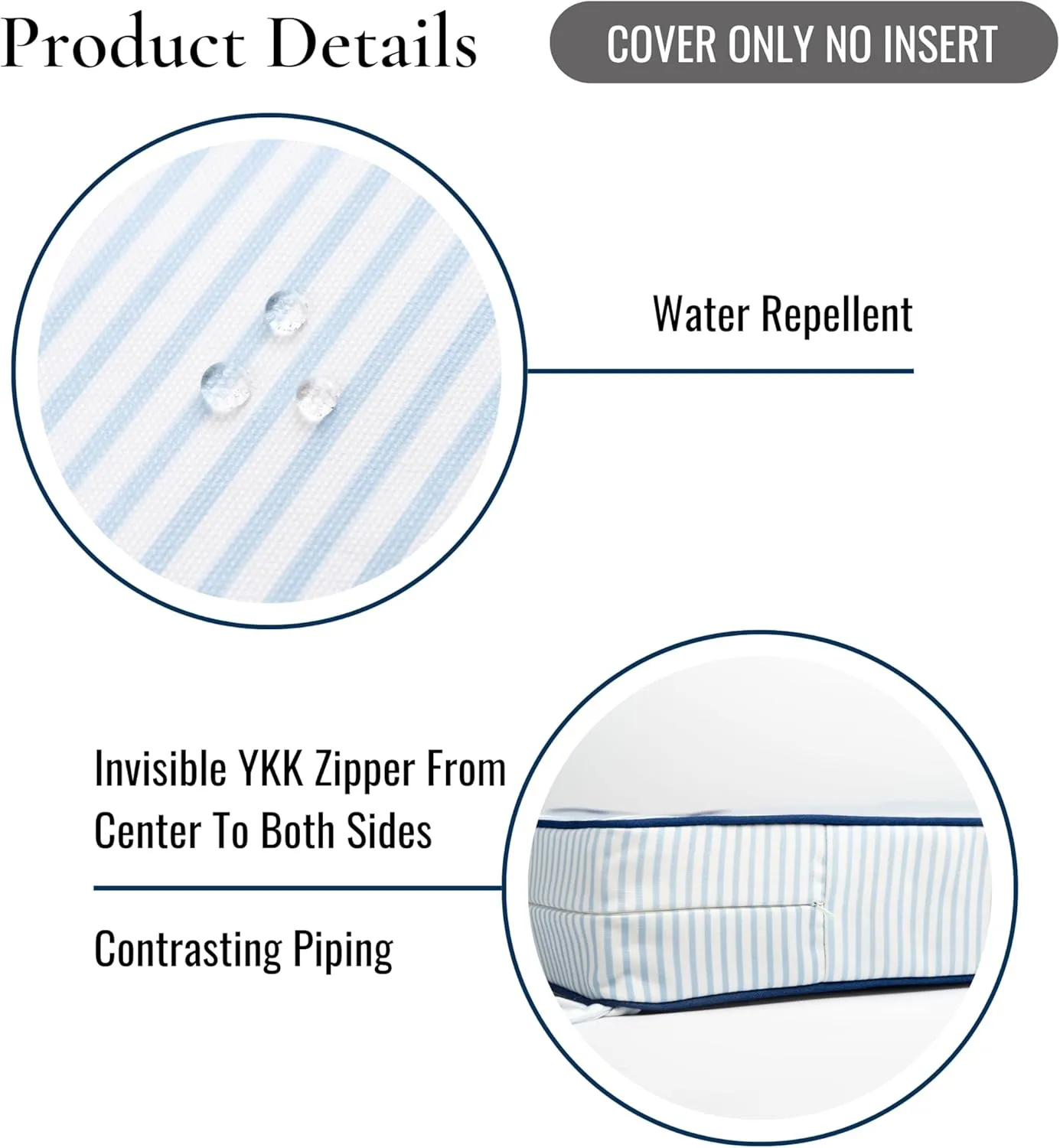 Product Details

COVER ONLY NO INSERT

Water Repellent

Invisible YKK Zipper From Center To Both Sides

Contrasting Piping